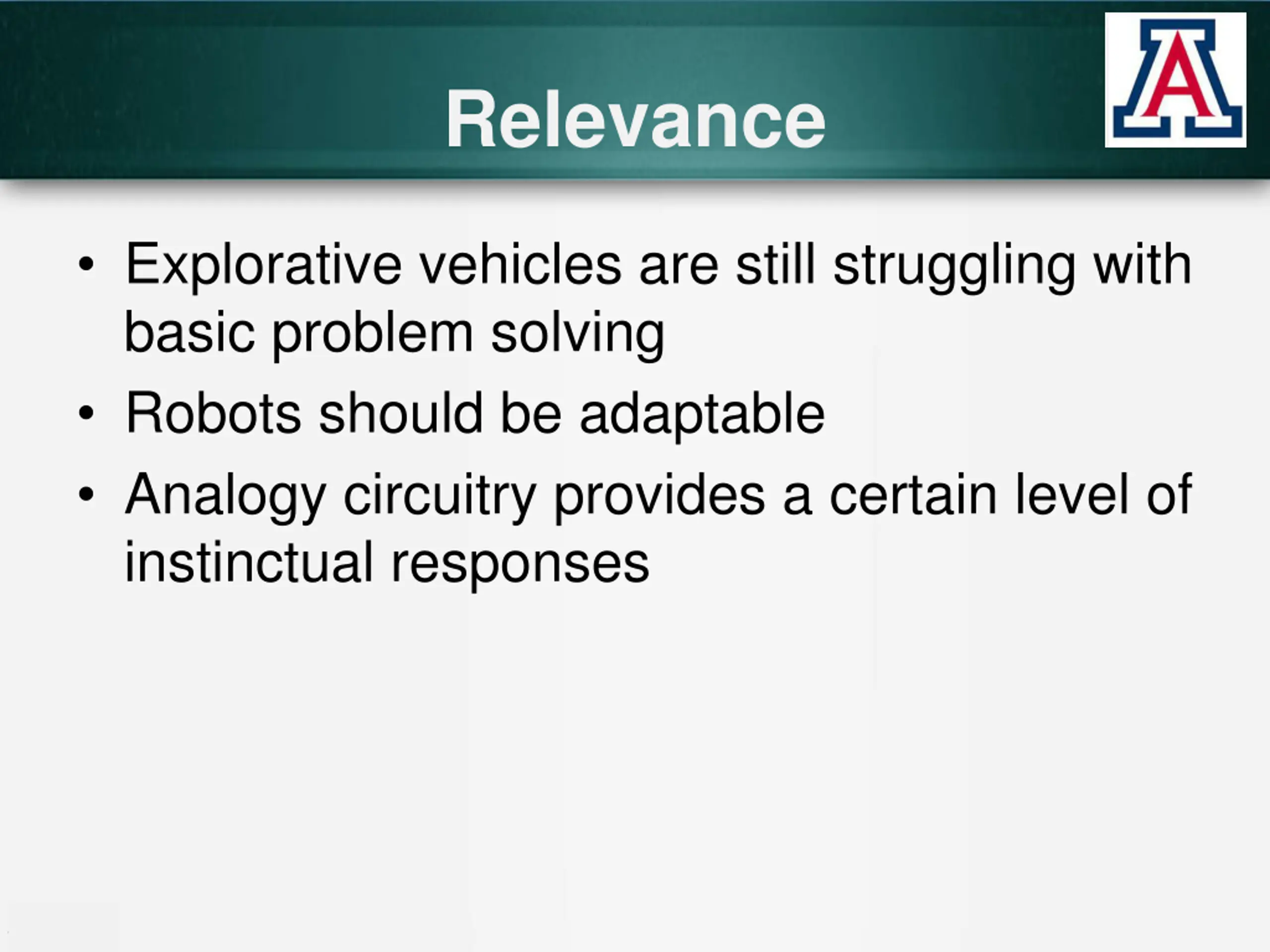 Relevance

A

• Explorative vehicles are still struggling with basic problem solving
• Robots should be adaptable
• Analogy circuitry provides a certain level of instinctual responses